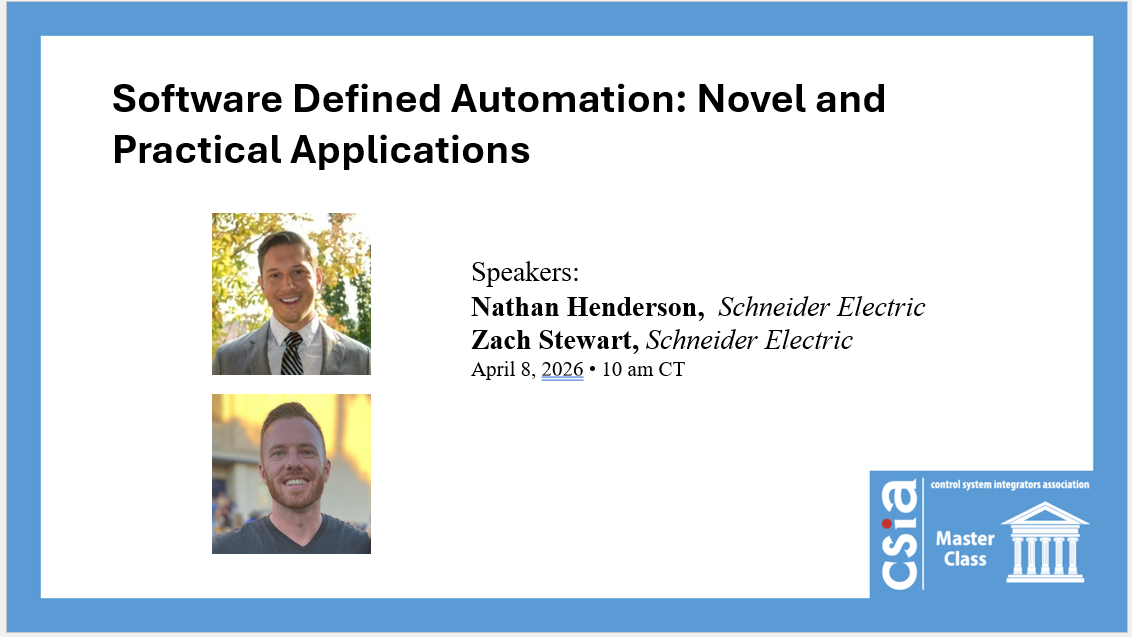 Software Defined Automation: Novel and Practical Applications

Speakers:
Nathan Henderson, Schneider Electric
Zach Stewart, Schneider Electric
April 8, 2026 • 10 am CT

csia
control system integrators association
Master Class